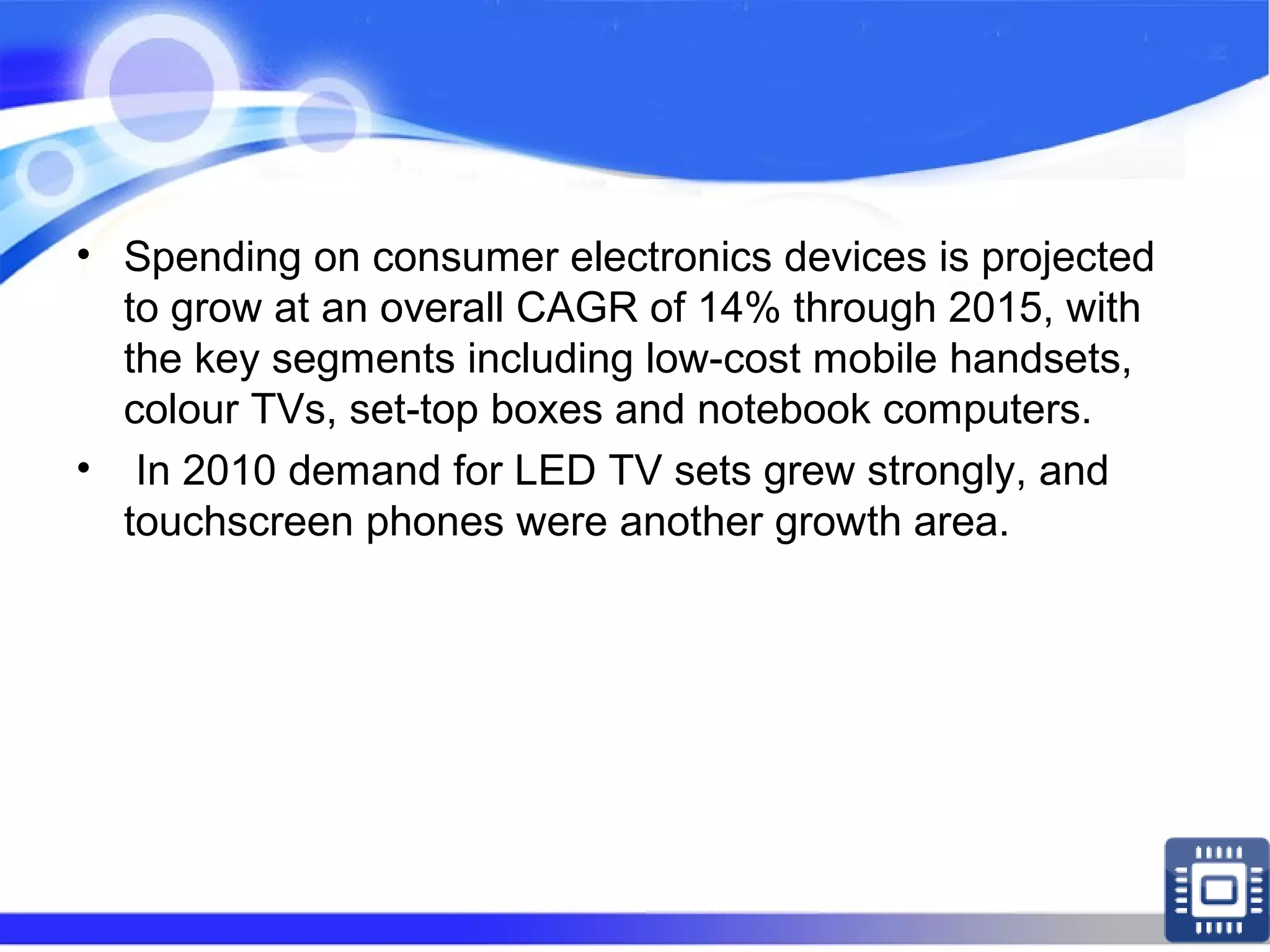 • Spending on consumer electronics devices is projected to grow at an overall CAGR of 14% through 2015, with the key segments including low-cost mobile handsets, colour TVs, set-top boxes and notebook computers.

• In 2010 demand for LED TV sets grew strongly, and touchscreen phones were another growth area.